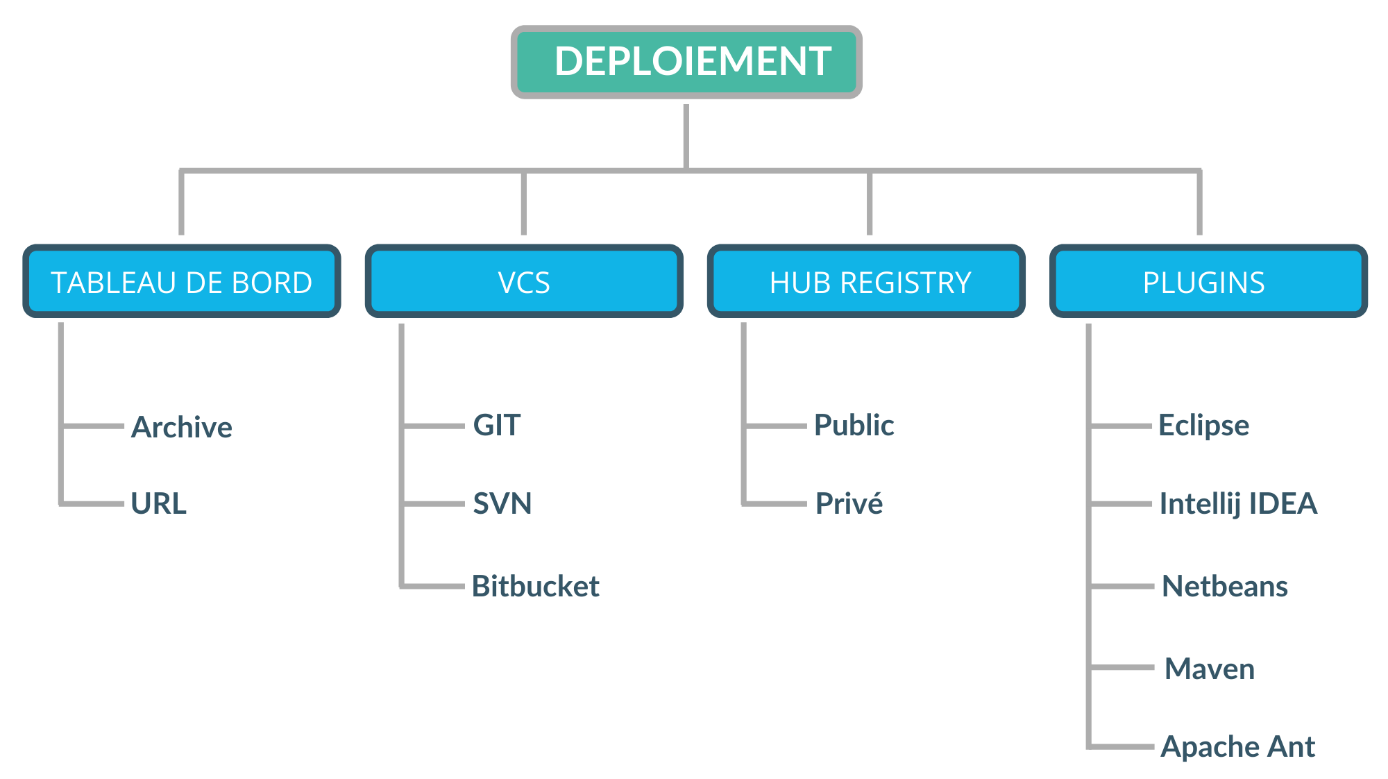 DEPLOIEMENT

TABLEAU DE BORD

Archive

URL

VCS

GIT

SVN

Bitbucket

HUB REGISTRY

Public

Privé

PLUGINS

Eclipse

Intellij IDEA

Netbeans

Maven

Apache Ant